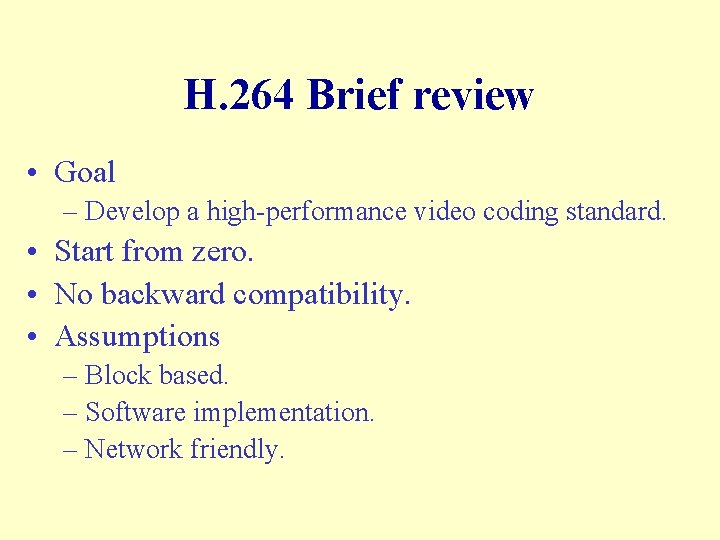 H.264 Brief review

• Goal
– Develop a high-performance video coding standard.
• Start from zero.
• No backward compatibility.
• Assumptions
– Block based.
– Software implementation.
– Network friendly.